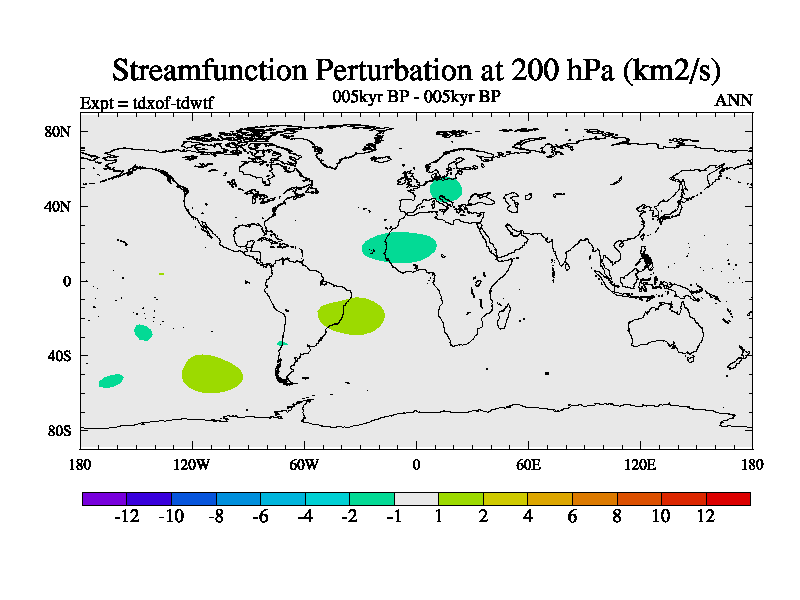 Streamfunction Perturbation at 200 hPa (km2/s)

Expt = tdxof-tdwtf

005kyr BP - 005kyr BP

ANN

80N
40N
0
40S
80S

180
120W
60W
0
60E
120E
180

-12 -10 -8 -6 -4 -2 -1 1 2 4 6 8 10 12